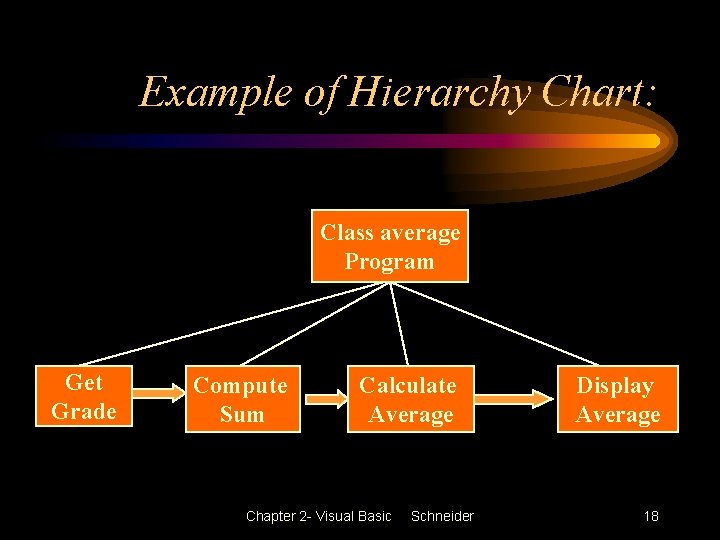 Example of Hierarchy Chart:

Class average Program

Get Grade

Compute Sum

Calculate Average

Display Average

Chapter 2- Visual Basic Schneider 18